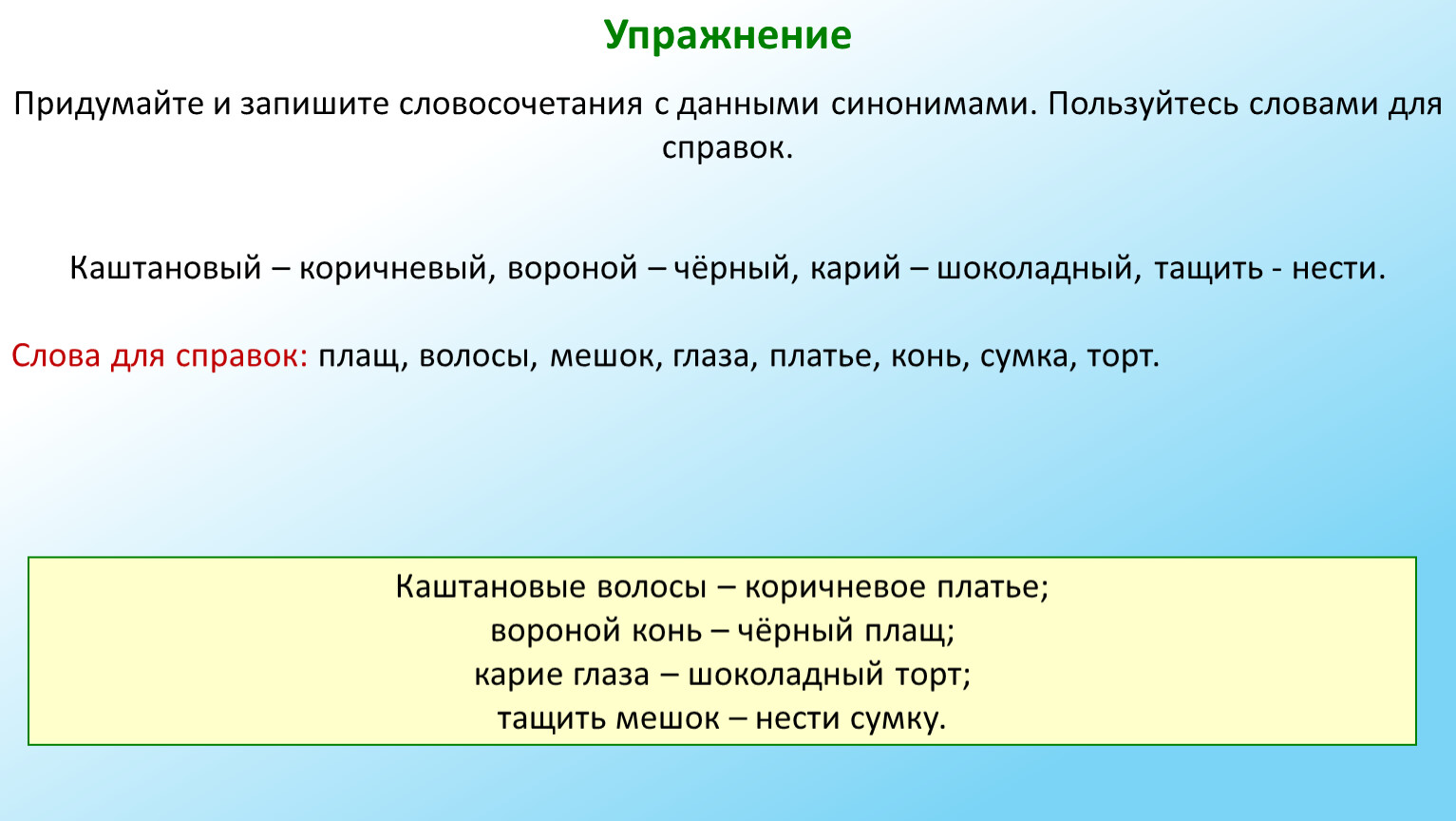 Упражнение

Придумайте и запишите словосочетания с данными синонимами. Пользуйтесь словами для справок.

Каштановый – коричневый, вороной – чёрный, карий – шоколадный, тащить - нести.

Слова для справок: плащ, волосы, мешок, глаза, платье, конь, сумка, торт.

Каштановые волосы – коричневое платье;
вороной конь – чёрный плащ;
карие глаза – шоколадный торт;
тащить мешок – нести сумку.